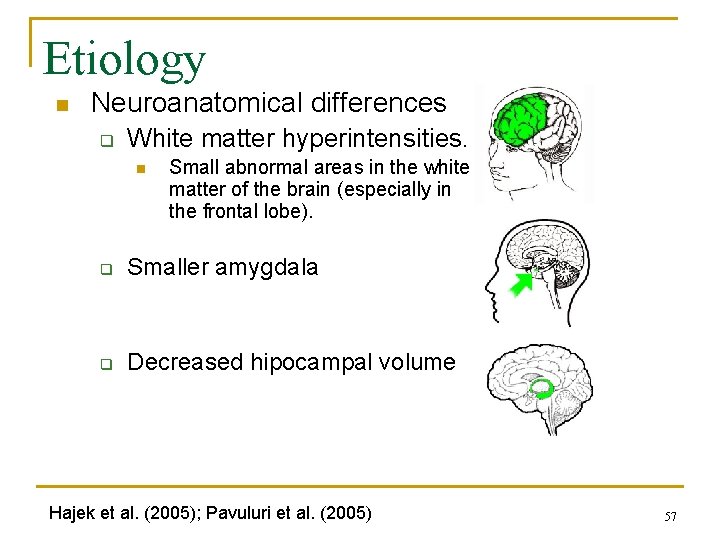 Etiology

Neuroanatomical differences

White matter hyperintensities.

Small abnormal areas in the white matter of the brain (especially in the frontal lobe).

Smaller amygdala

Decreased hipocampal volume

Hajek et al. (2005); Pavuluri et al. (2005)

57